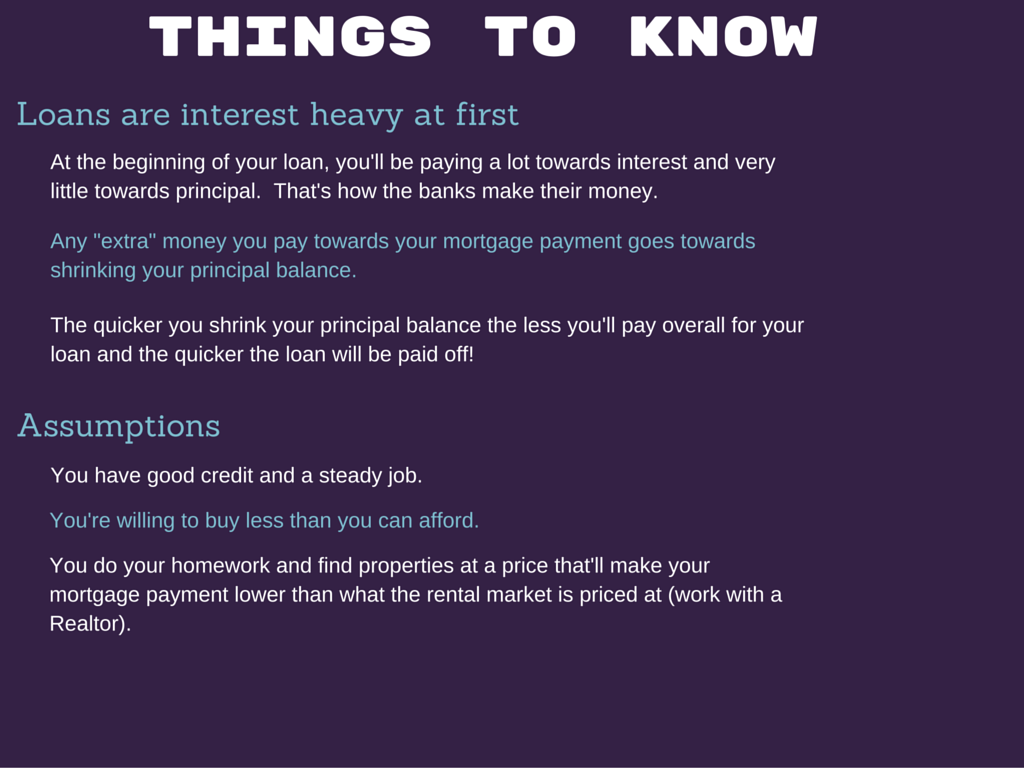 THINGS TO KNOW

Loans are interest heavy at first

At the beginning of your loan, you'll be paying a lot towards interest and very little towards principal. That's how the banks make their money.

Any "extra" money you pay towards your mortgage payment goes towards shrinking your principal balance.

The quicker you shrink your principal balance the less you'll pay overall for your loan and the quicker the loan will be paid off!

Assumptions

You have good credit and a steady job.

You're willing to buy less than you can afford.

You do your homework and find properties at a price that'll make your mortgage payment lower than what the rental market is priced at (work with a Realtor).